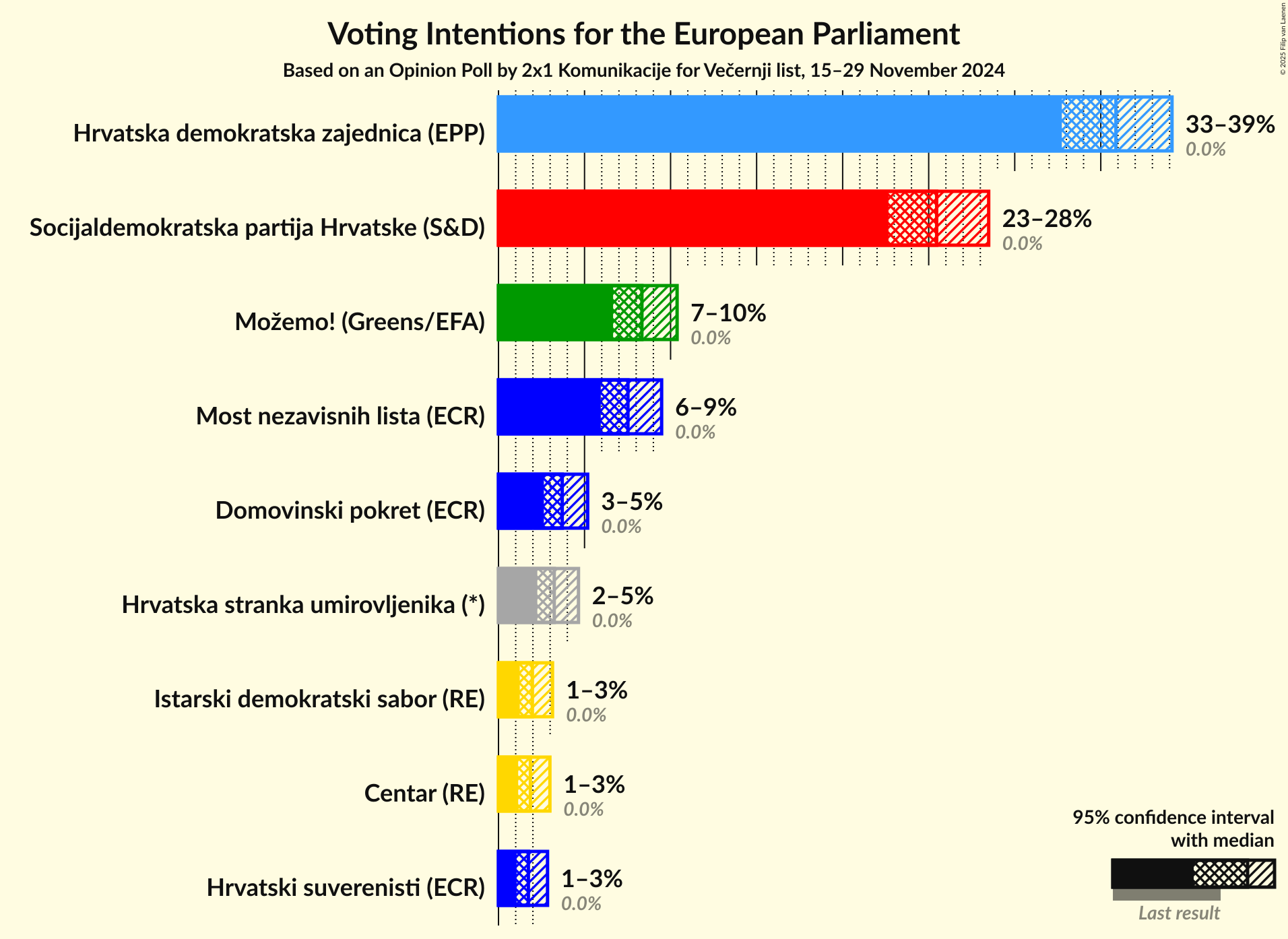 Voting Intentions for the European Parliament

Based on an Opinion Poll by 2x1 Komunikacije for Večernji list, 15–29 November 2024

© 2025 Filip van Laenen

Hrvatska demokratska zajednica (EPP)
33–39%
0.0%

Socijaldemokratska partija Hrvatske (S&D)
23–28%
0.0%

Možemo! (Greens/EFA)
7–10%
0.0%

Most nezavisnih lista (ECR)
6–9%
0.0%

Domovinski pokret (ECR)
3–5%
0.0%

Hrvatska stranka umirovljenika (*)
2–5%
0.0%

Istarski demokratski sabor (RE)
1–3%
0.0%

Centar (RE)
1–3%
0.0%

Hrvatski suverenisti (ECR)
1–3%
0.0%

95% confidence interval with median

Last result